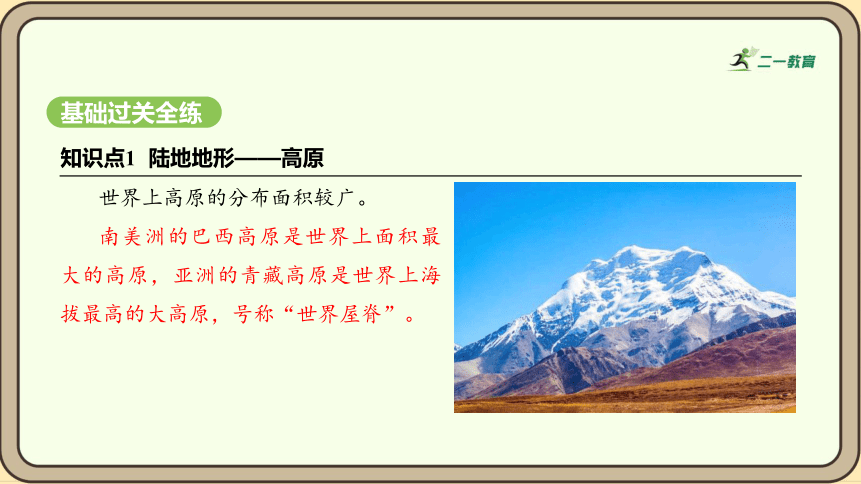 二一教育

基础过关全练

知识点1 陆地地形——高原

世界上高原的分布面积较广。

南美洲的巴西高原是世界上面积最大的高原，亚洲的青藏高原是世界上海拔最高的大高原，号称“世界屋脊”。